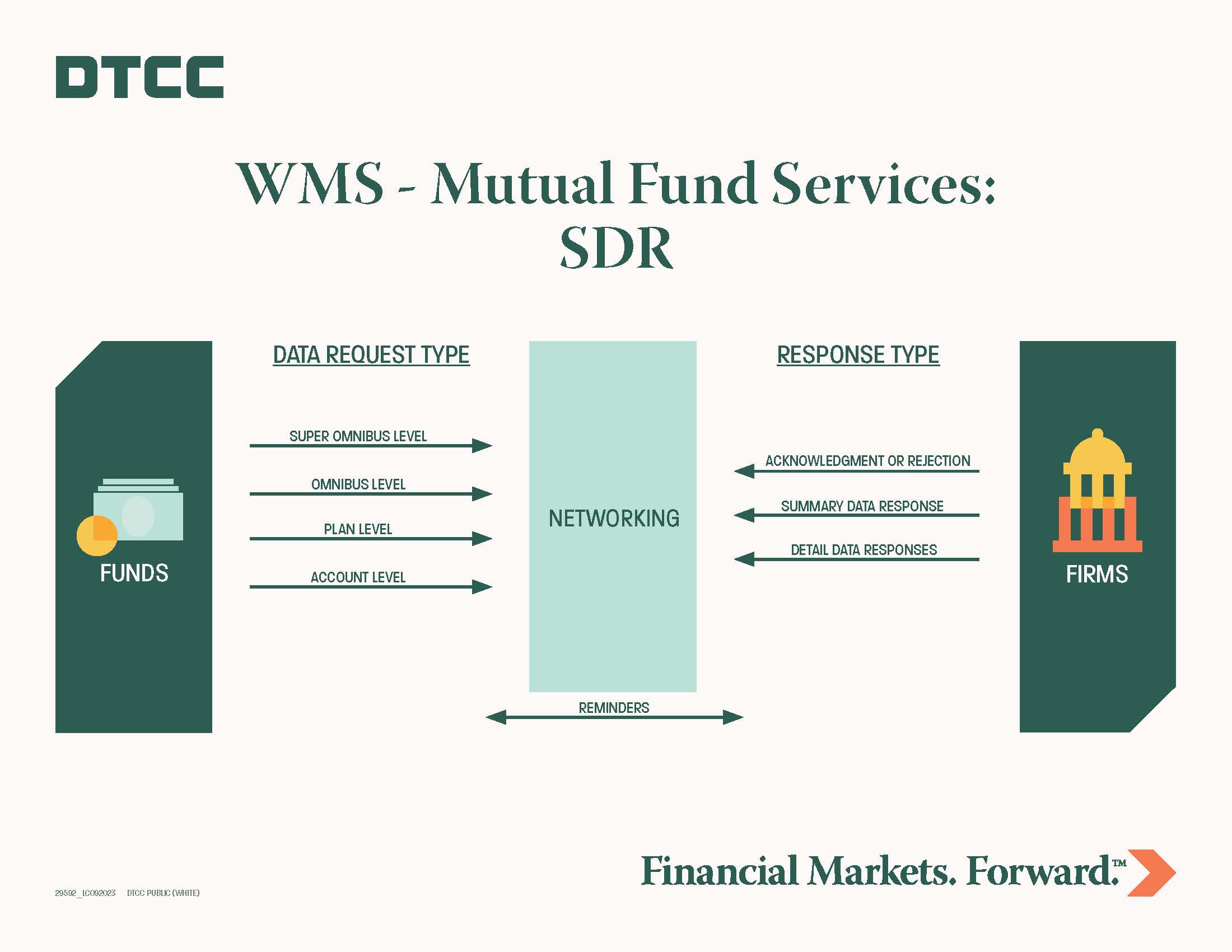 DTCC

WMS - Mutual Fund Services: SDR

FUNDS

DATA REQUEST TYPE

SUPER OMNIBUS LEVEL

OMNIBUS LEVEL

PLAN LEVEL

ACCOUNT LEVEL

NETWORKING

RESPONSE TYPE

ACKNOWLEDGMENT OR REJECTION

SUMMARY DATA RESPONSE

DETAIL DATA RESPONSES

FIRMS

REMINDERS

29592_LC092023 DTCC PUBLIC (WHITE)

Financial Markets. Forward.™